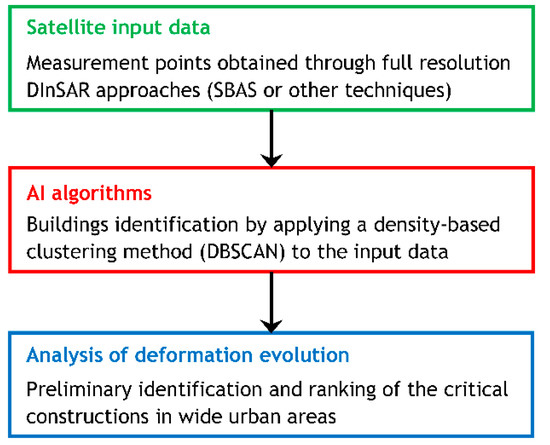 Satellite input data

Measurement points obtained through full resolution DInSAR approaches (SBAS or other techniques)

AI algorithms

Buildings identification by applying a density-based clustering method (DBSCAN) to the input data

Analysis of deformation evolution

Preliminary identification and ranking of the critical constructions in wide urban areas